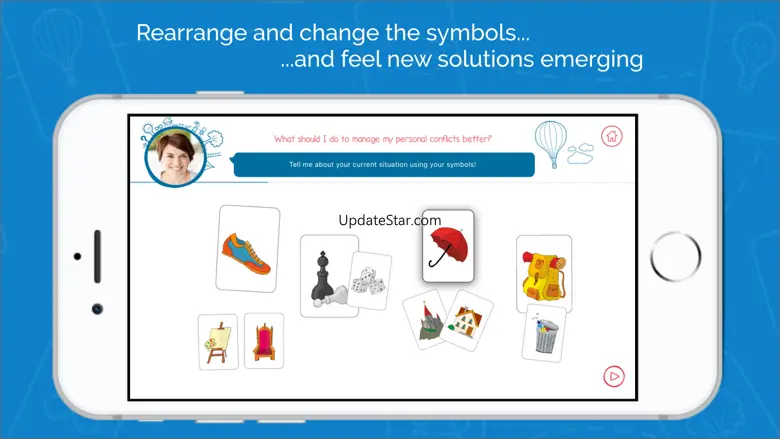 Rearrange and change the symbols...
...and feel new solutions emerging

What should I do to manage my personal conflicts better?

Tell me about your current situation using your symbols!

UpdateStar.com